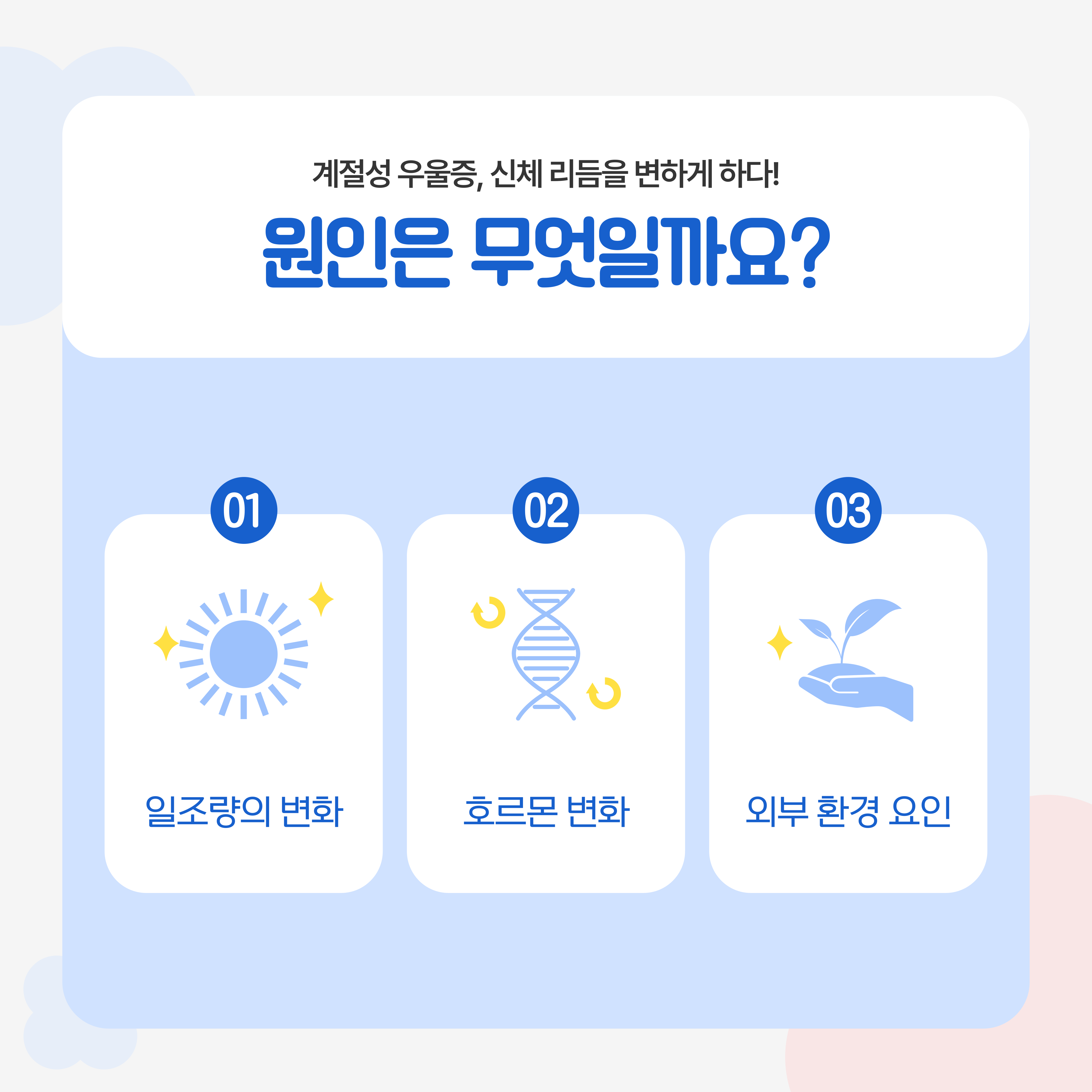 계절성 우울증, 신체 리듬을 변하게 하다!

원인은 무엇일까요?

01

일조량의 변화

02

호르몬 변화

03

외부 환경 요인